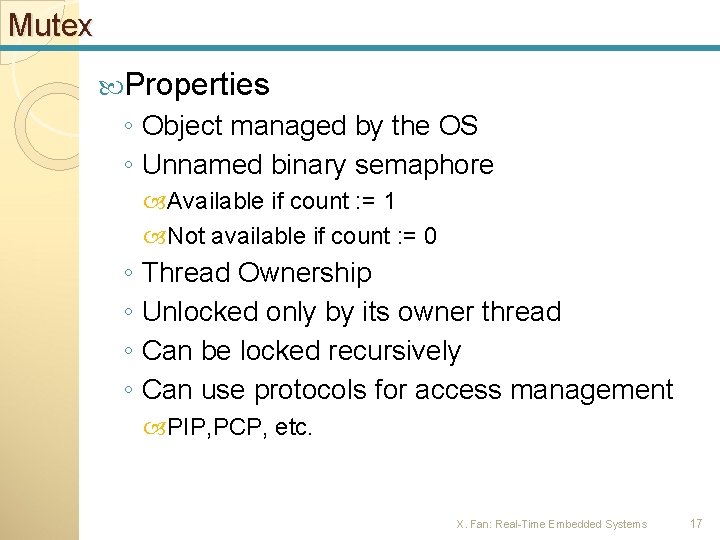 Mutex

Properties

◦ Object managed by the OS
◦ Unnamed binary semaphore
Available if count := 1
Not available if count := 0
◦ Thread Ownership
◦ Unlocked only by its owner thread
◦ Can be locked recursively
◦ Can use protocols for access management
PIP,PCP, etc.

X. Fan: Real-Time Embedded Systems 17